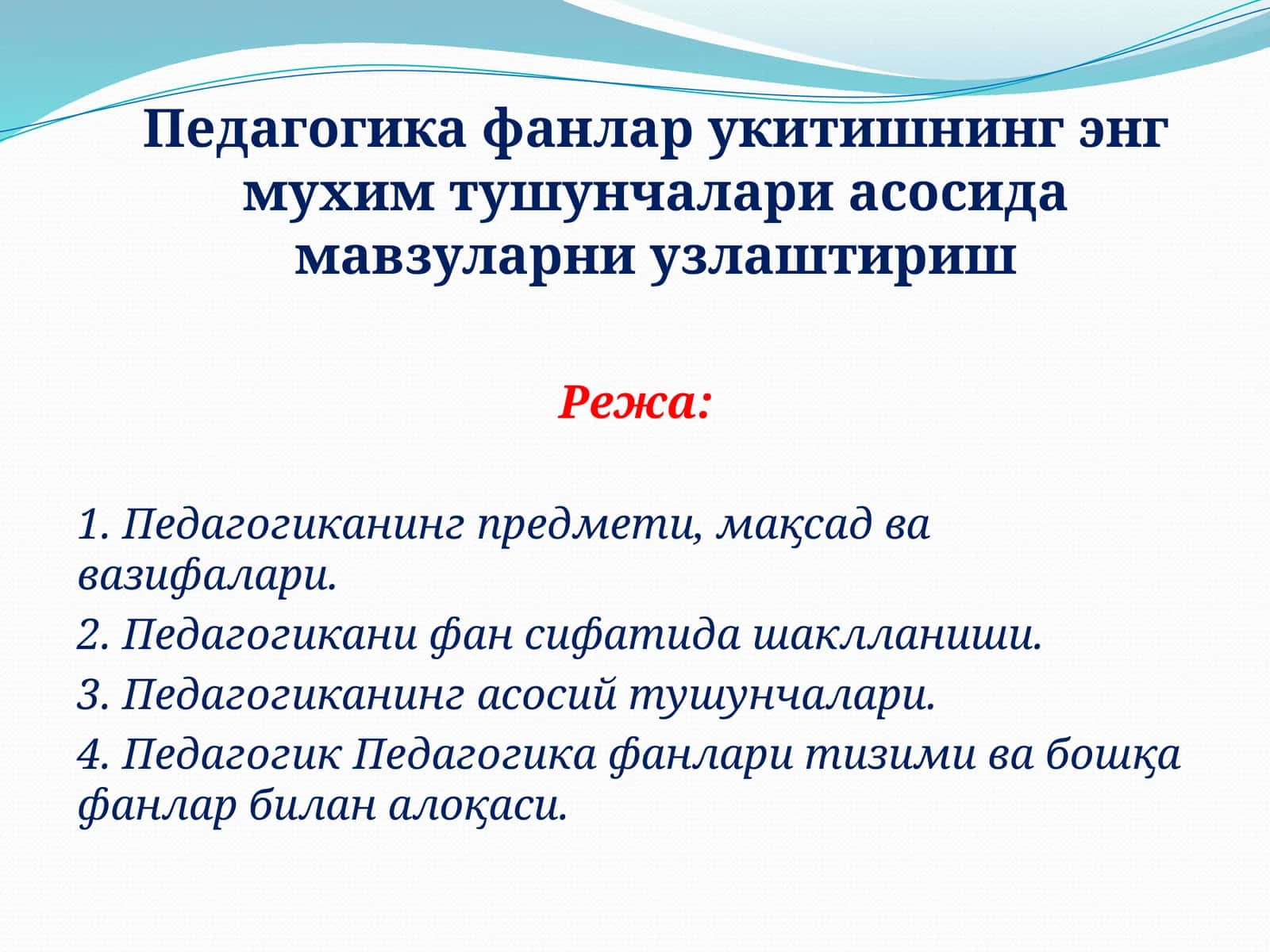 Педагогика фанлар укитишнинг энг мухим тушунчалари асосида мавзуларни узлаштириш

Режа:

1. Педагогиканинг предмети, мақсад ва вазифалари.

2. Педагогикани фан сифатида шаклланиши.

3. Педагогиканинг асосий тушунчалари.

4. Педагогик Педагогика фанлари тизими ва бошқа фанлар билан алоқаси.